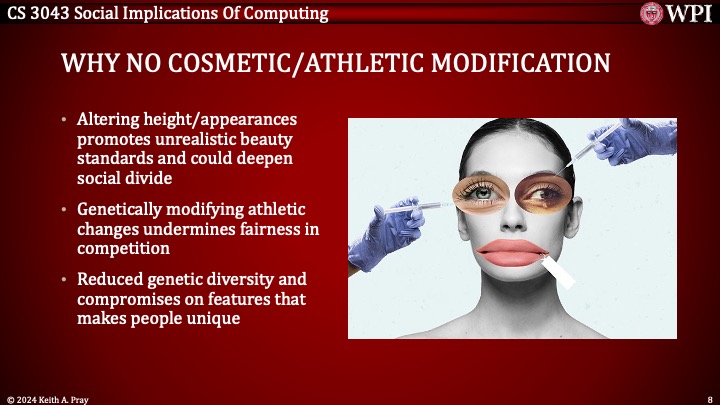 CS 3043 Social Implications Of Computing

WPI

WHY NO COSMETIC/ATHLETIC MODIFICATION

• Altering height/appearances promotes unrealistic beauty standards and could deepen social divide

• Genetically modifying athletic changes undermines fairness in competition

• Reduced genetic diversity and compromises on features that makes people unique

© 2024 Keith A. Pray

8